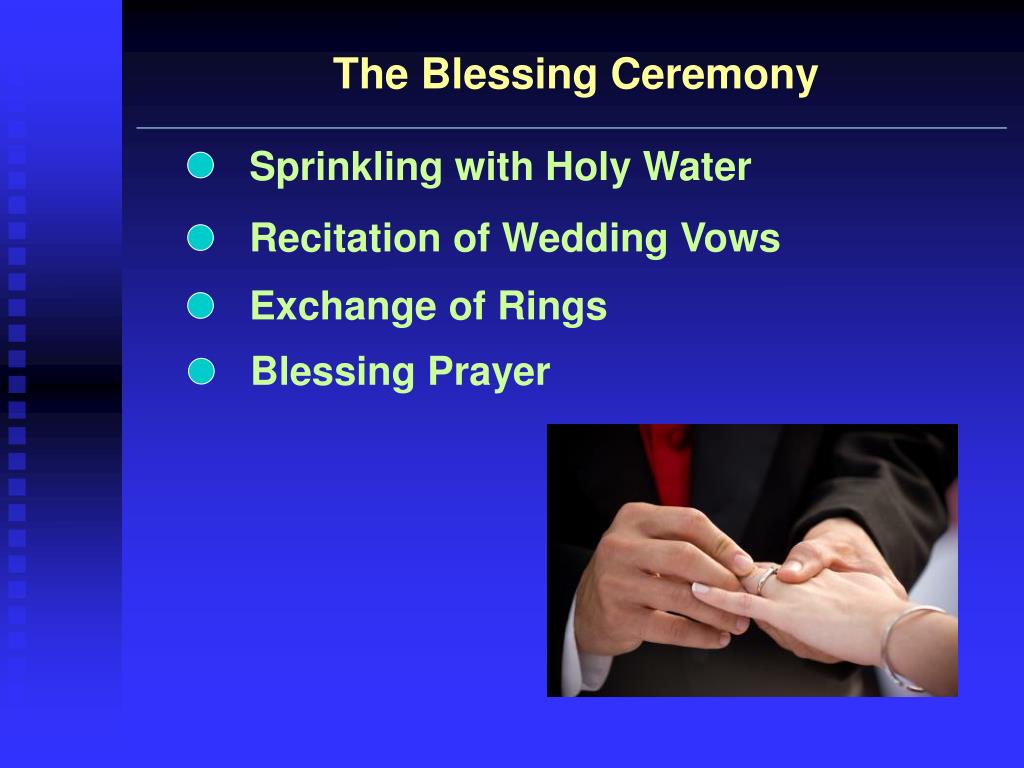 The Blessing Ceremony

Sprinkling with Holy Water

Recitation of Wedding Vows

Exchange of Rings

Blessing Prayer